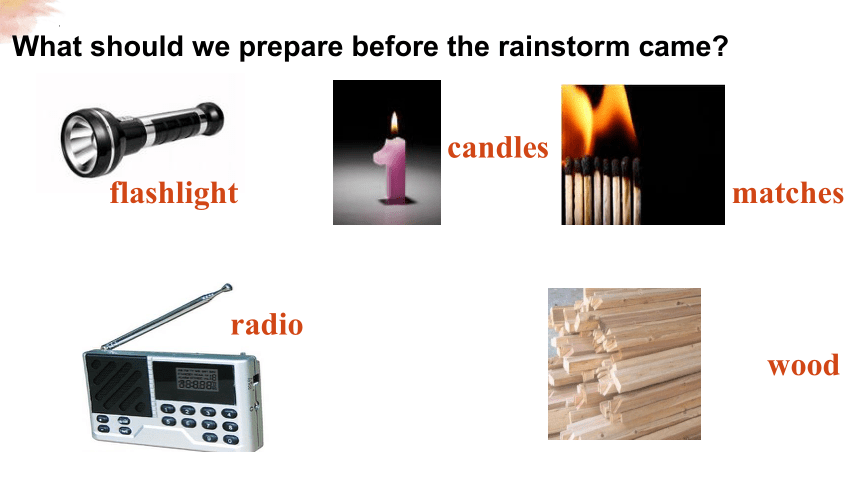 What should we prepare before the rainstorm came?

flashlight

candles

matches

radio

wood